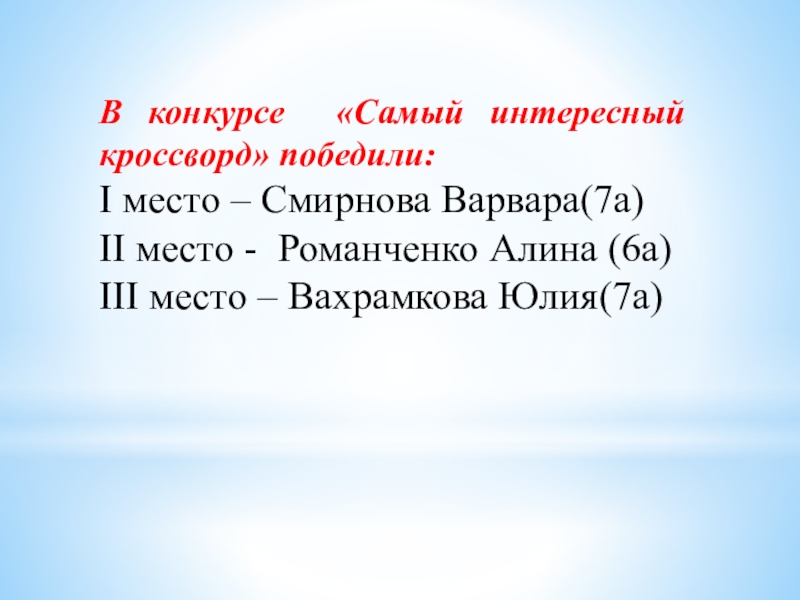 В конкурсе «Самый интересный кроссворд» победили:
I место – Смирнова Варвара(7а)
II место - Романченко Алина (6а)
III место – Вахрамкова Юлия(7а)